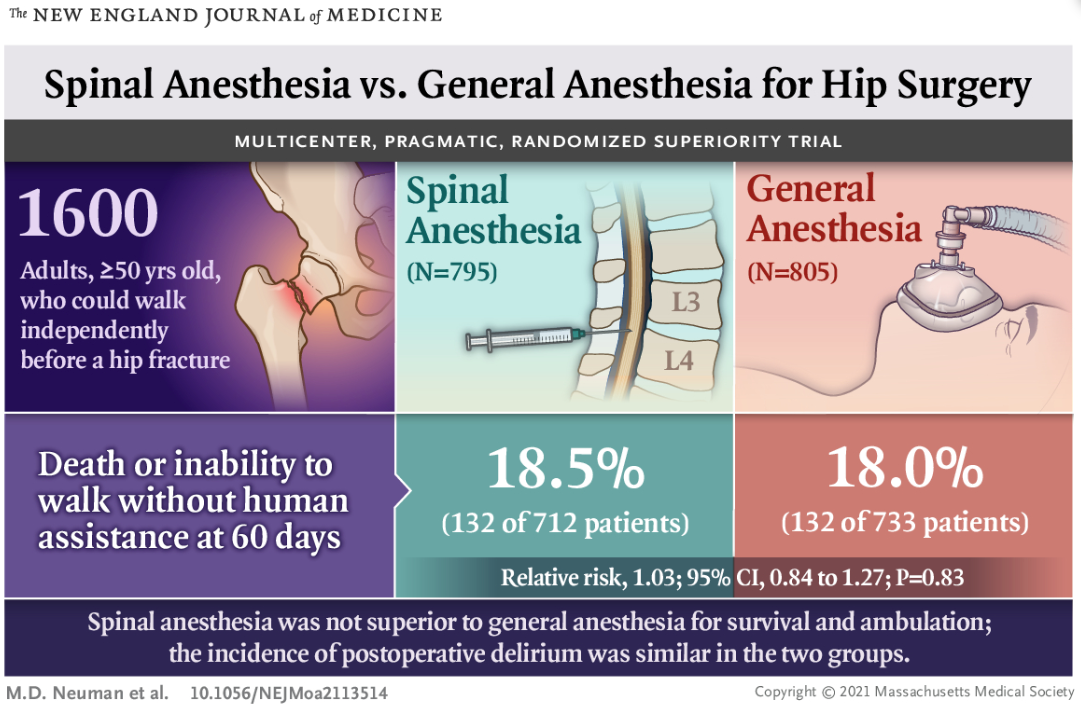 The NEW ENGLAND JOURNAL of MEDICINE

Spinal Anesthesia vs. General Anesthesia for Hip Surgery

MULTICENTER, PRAGMATIC, RANDOMIZED SUPERIORITY TRIAL

1600
Adults, ≥50 yrs old, who could walk independently before a hip fracture

Spinal Anesthesia
(N=795)

L3
L4

General Anesthesia
(N=805)

Death or inability to walk without human assistance at 60 days

18.5%
(132 of 712 patients)

18.0%
(132 of 733 patients)

Relative risk, 1.03; 95% CI, 0.84 to 1.27; P=0.83

Spinal anesthesia was not superior to general anesthesia for survival and ambulation; the incidence of postoperative delirium was similar in the two groups.

M.D. Neuman et al. 10.1056/NEJMoa2113514

Copyright © 2021 Massachusetts Medical Society